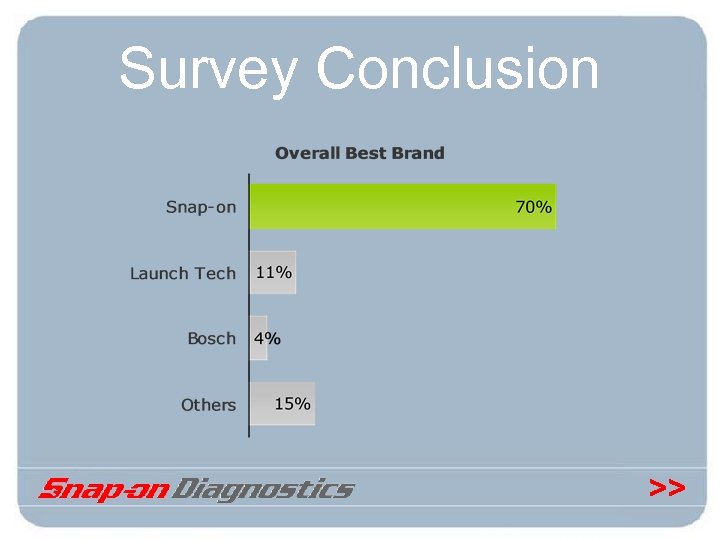 Survey Conclusion

Overall Best Brand

Snap-on 70%

Launch Tech 11%

Bosch 4%

Others 15%

Snap-on Diagnostics

>>